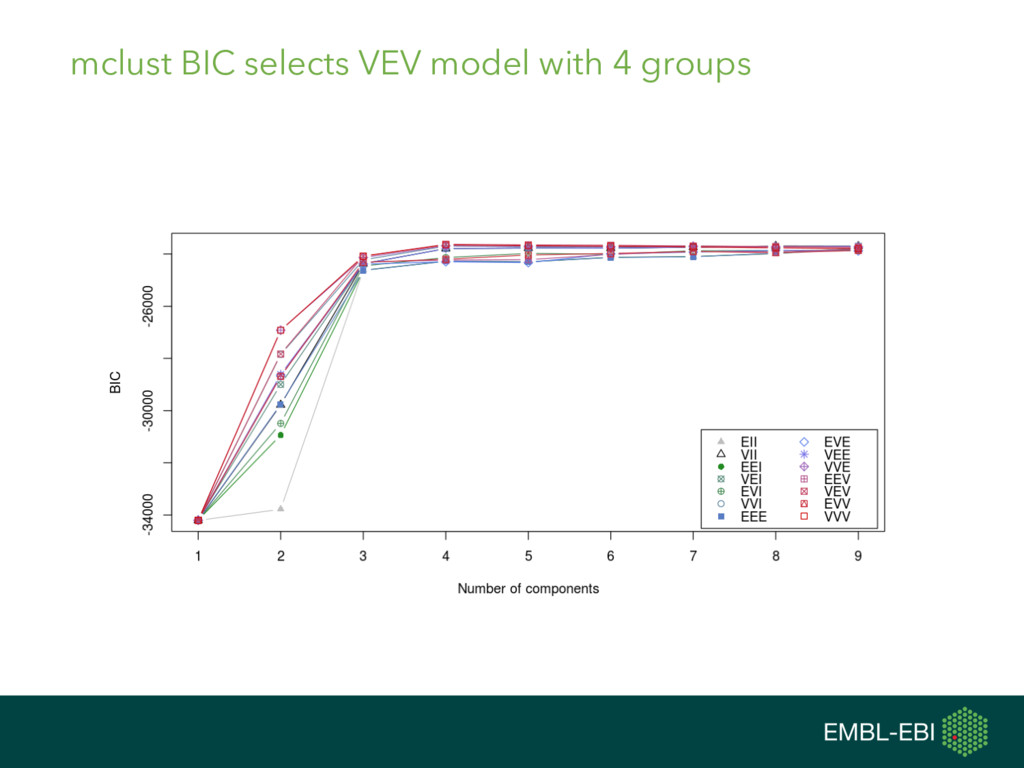 mclust BIC selects VEV model with 4 groups

BIC

-26000

-30000

-34000

1 2 3 4 5 6 7 8 9

Number of components

EII
VII
EEI
VEI
EVI
VVI
EEE

EVE
VEE
VVE
EEV
VEV
EVV
VVV

EMBL-EBI